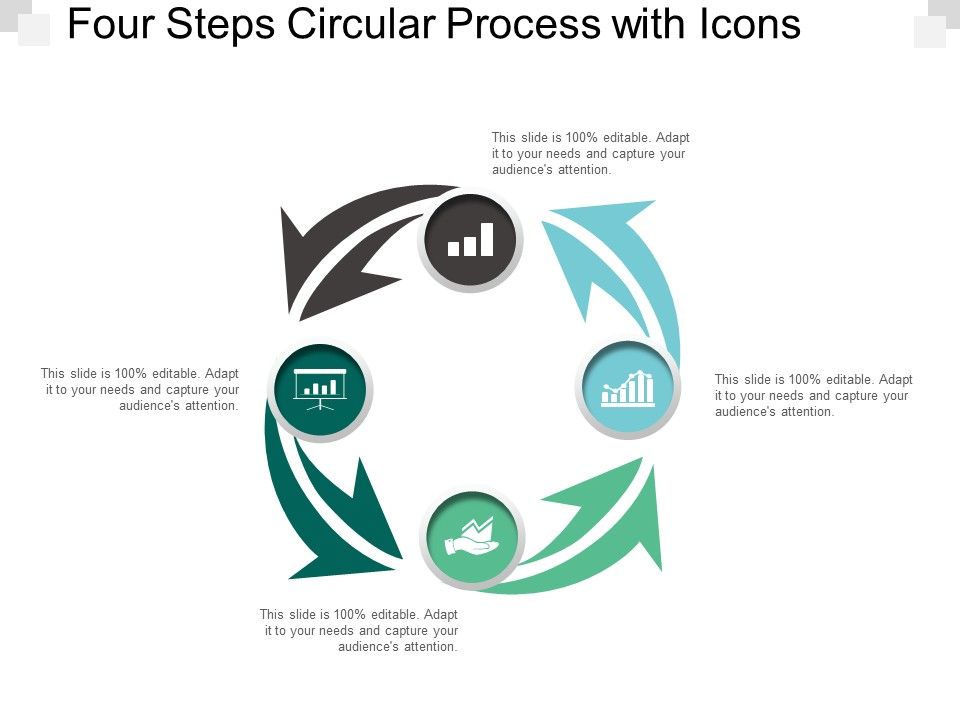 Four Steps Circular Process with Icons

This slide is 100% editable. Adapt it to your needs and capture your audience's attention.

This slide is 100% editable. Adapt it to your needs and capture your audience's attention.

This slide is 100% editable. Adapt it to your needs and capture your audience's attention.

This slide is 100% editable. Adapt it to your needs and capture your audience's attention.